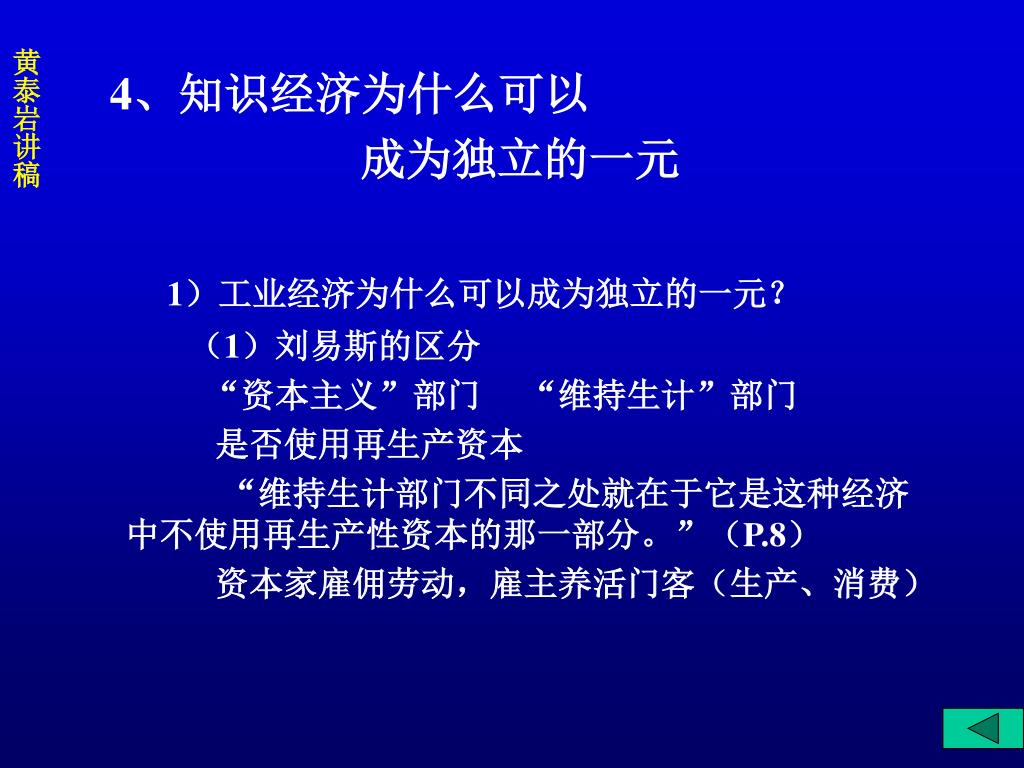 黄泰岩讲稿

4、知识经济为什么可以成为独立的一元

1）工业经济为什么可以成为独立的一元？

（1）刘易斯的区分

“资本主义”部门　“维持生计”部门

是否使用再生产资本

“维持生计部门不同之处就在于它是这种经济中不使用再生产性资本的那一部分。”（P.8）

资本家雇佣劳动，雇主养活门客（生产、消费）